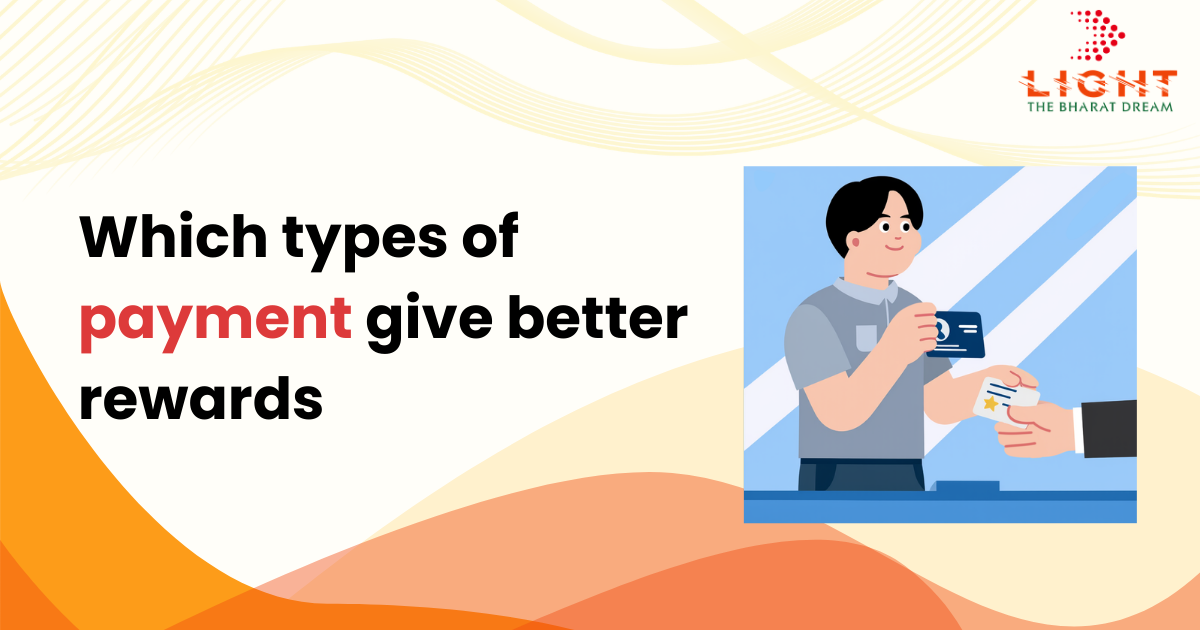 LIGHT
THE BHARAT DREAM

Which types of payment give better rewards